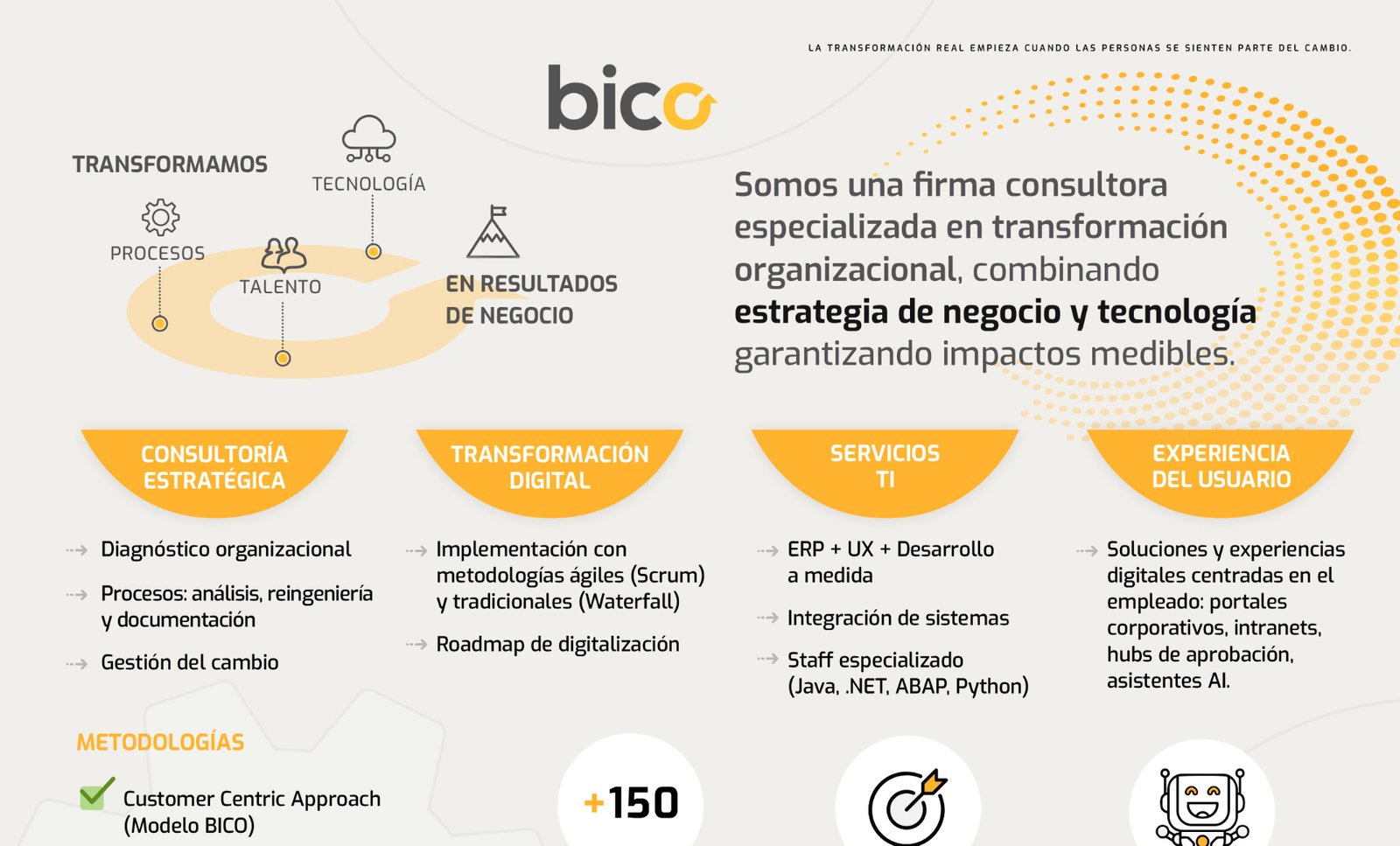 LA TRANSFORMACIÓN REAL EMPIEZA CUANDO LAS PERSONAS SE SIENTEN PARTE DEL CAMBIO.

bico

TRANSFORMAMOS

TECNOLOGÍA

PROCESOS

TALENTO

EN RESULTADOS DE NEGOCIO

Somos una firma consultora especializada en transformación organizacional, combinando estrategia de negocio y tecnología garantizando impactos medibles.

CONSULTORÍA ESTRATÉGICA

Diagnóstico organizacional

Procesos: análisis, reingeniería y documentación

Gestión del cambio

TRANSFORMACIÓN DIGITAL

Implementación con metodologías ágiles (Scrum) y tradicionales (Waterfall)

Roadmap de digitalización

SERVICIOS TI

ERP + UX + Desarrollo a medida

Integración de sistemas

Staff especializado (Java, .NET, ABAP, Python)

EXPERIENCIA DEL USUARIO

Soluciones y experiencias digitales centradas en el empleado: portales corporativos, intranets, hubs de aprobación, asistentes AI.

METODOLOGÍAS

Customer Centric Approach (Modelo BICO)

+150